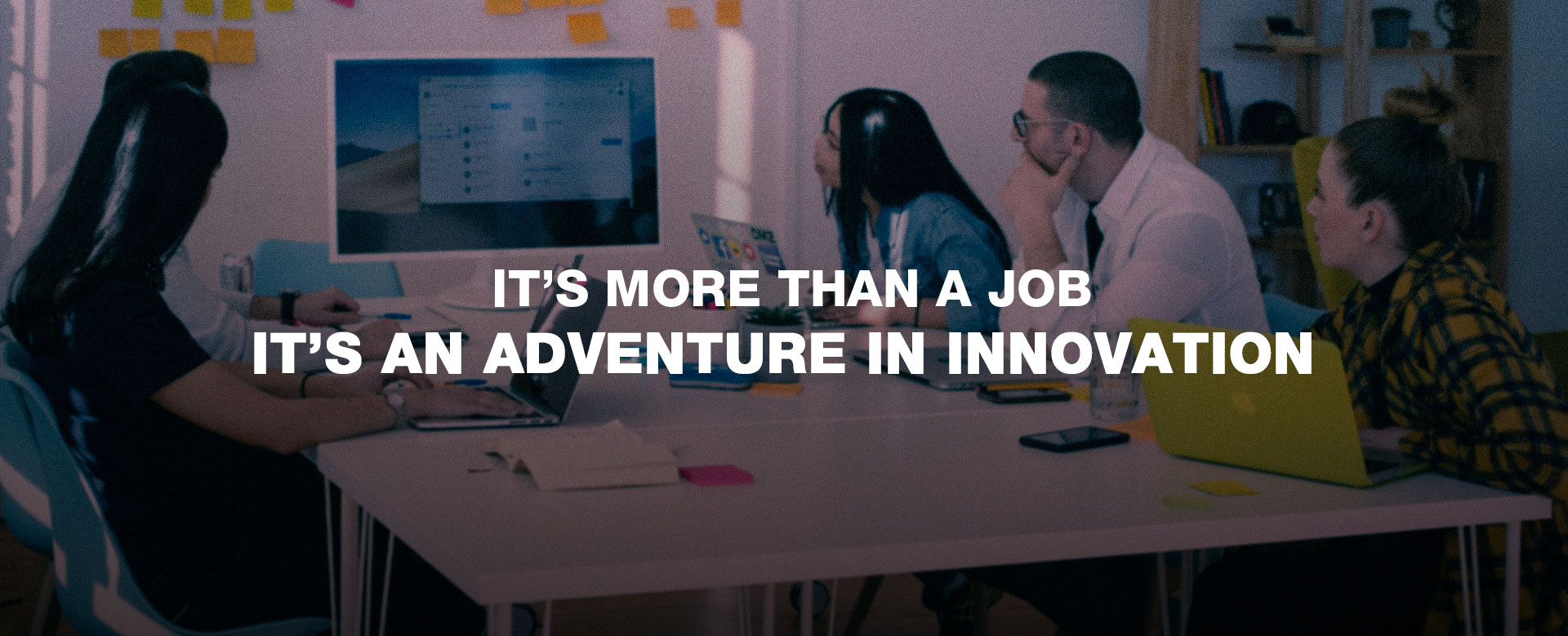 IT'S MORE THAN A JOB
IT'S AN ADVENTURE IN INNOVATION